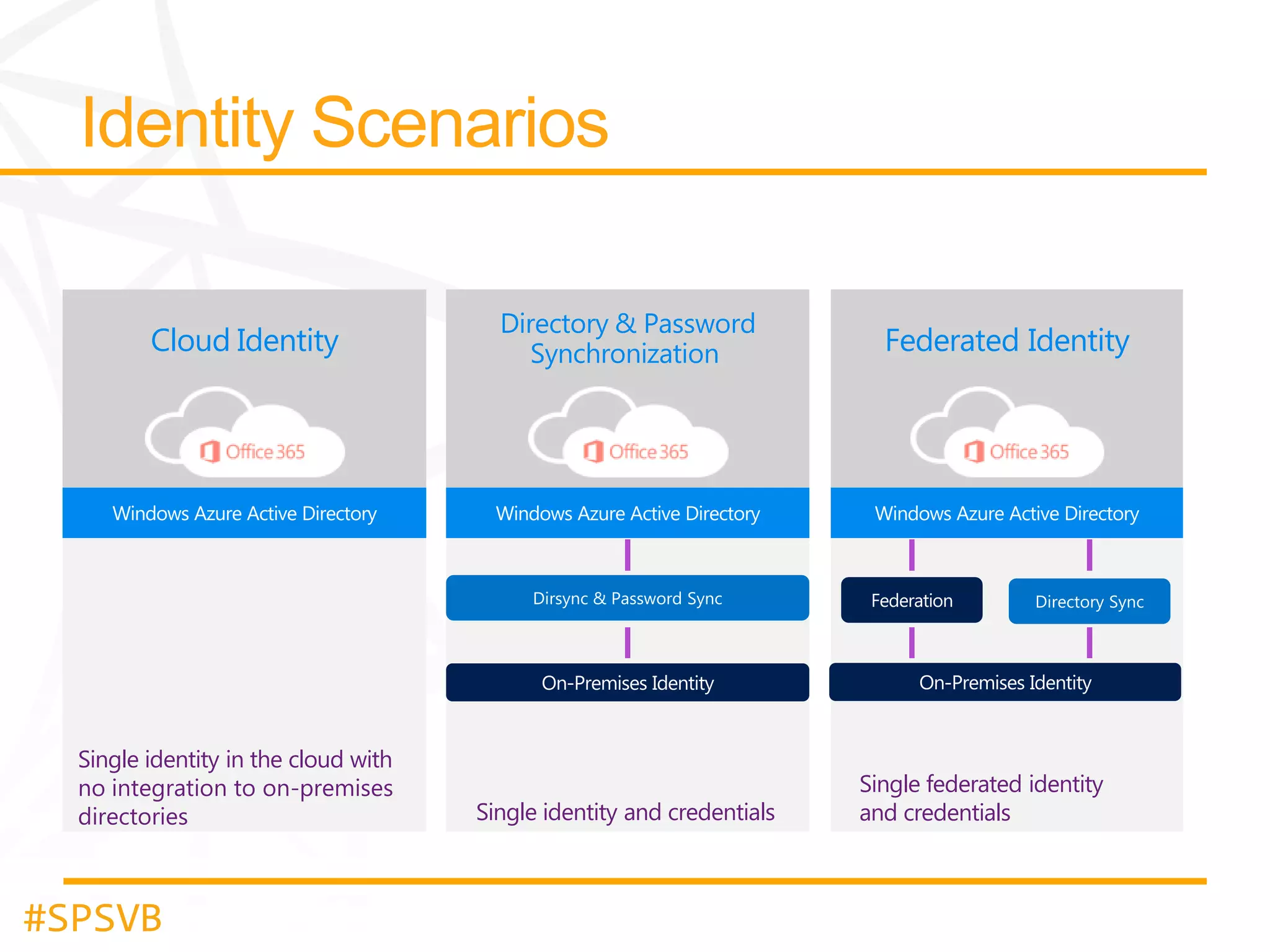 Identity Scenarios

Cloud Identity

Office 365

Windows Azure Active Directory

Single identity in the cloud with no integration to on-premises directories

Directory & Password Synchronization

Office 365

Windows Azure Active Directory

Dirsync & Password Sync

On-Premises Identity

Single identity and credentials

Federated Identity

Office 365

Windows Azure Active Directory

Federation

Directory Sync

On-Premises Identity

Single federated identity and credentials

#SPSVB